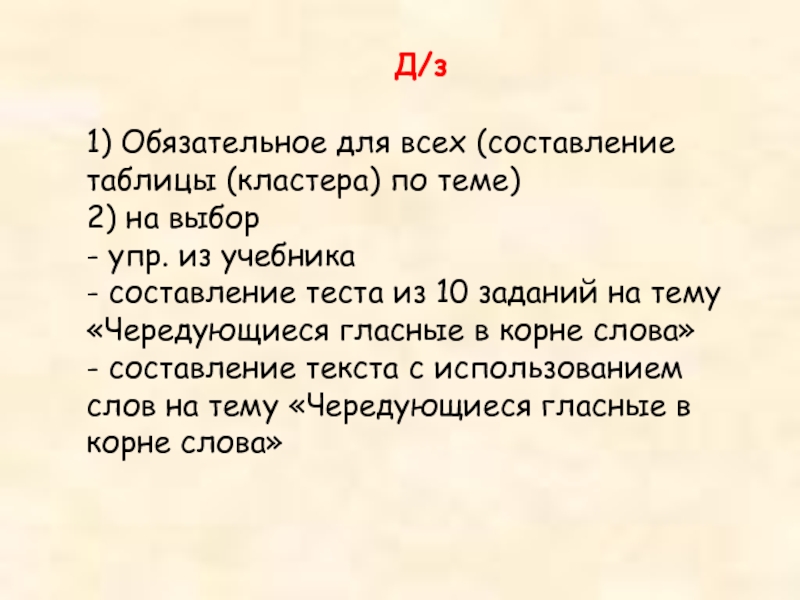 Д/з

1) Обязательное для всех (составление таблицы (кластера) по теме)
2) на выбор
- упр. из учебника
- составление теста из 10 заданий на тему «Чередующиеся гласные в корне слова»
- составление текста с использованием слов на тему «Чередующиеся гласные в корне слова»